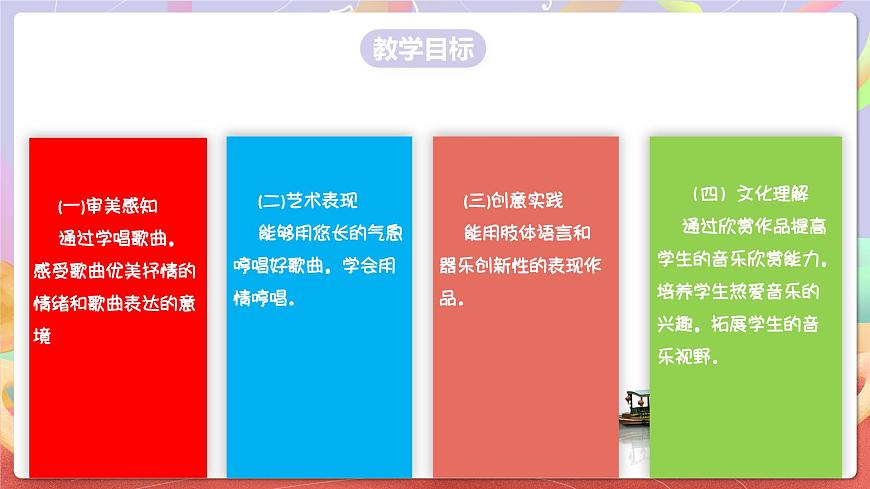 教学目标

(一)审美感知
通过学唱歌曲，感受歌曲优美抒情的情绪和歌曲表达的意境

(二)艺术表现
能够用悠长的气息哼唱好歌曲，学会用情哼唱。

(三)创意实践
能用肢体语言和器乐创新性的表现作品。

（四）文化理解
通过欣赏作品提高学生的音乐欣赏能力，培养学生热爱音乐的兴趣，拓展学生的音乐视野。